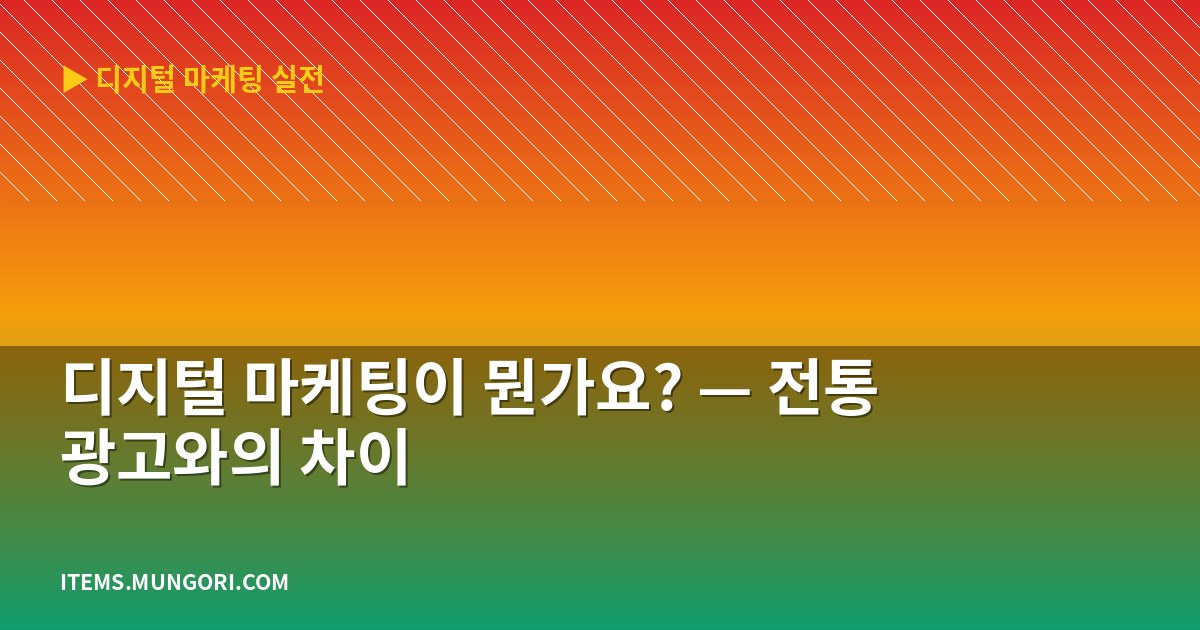 ▶ 디지털 마케팅 실전

디지털 마케팅이 뭔가요? — 전통 광고와의 차이

ITEMS.MUNGORI.COM